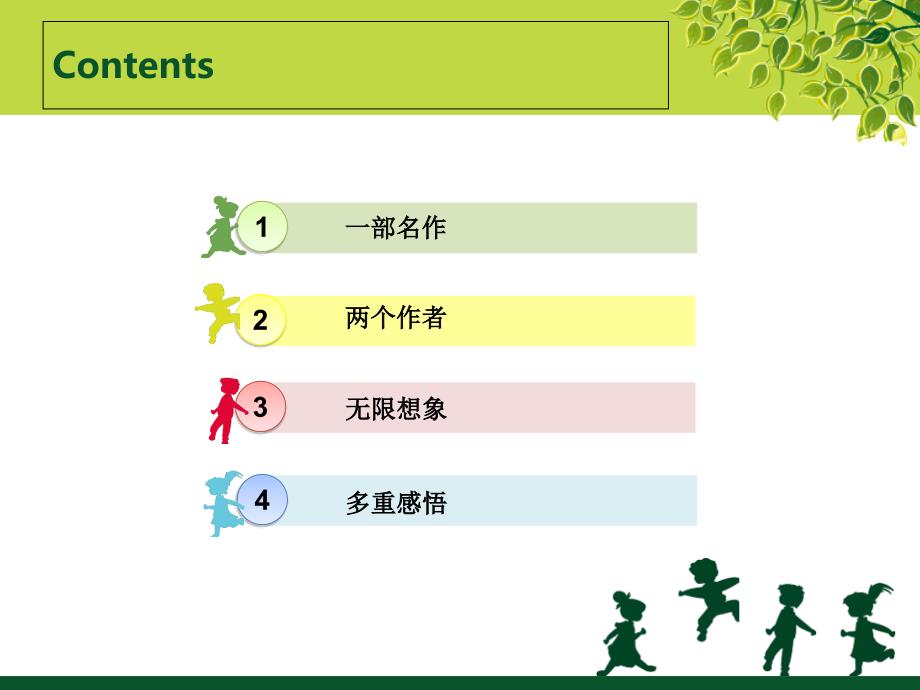 Contents

1 一部名作

2 两个作者

3 无限想象

4 多重感悟